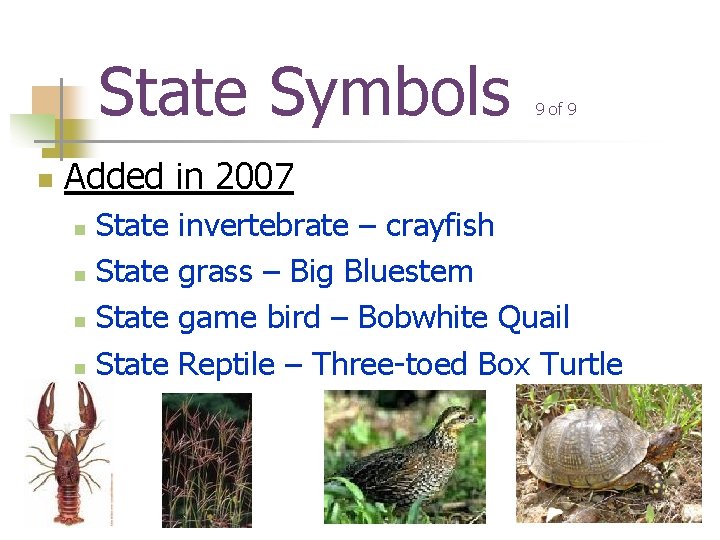 State Symbols 9 of 9

Added in 2007

State invertebrate – crayfish

State grass – Big Bluestem

State game bird – Bobwhite Quail

State Reptile – Three-toed Box Turtle